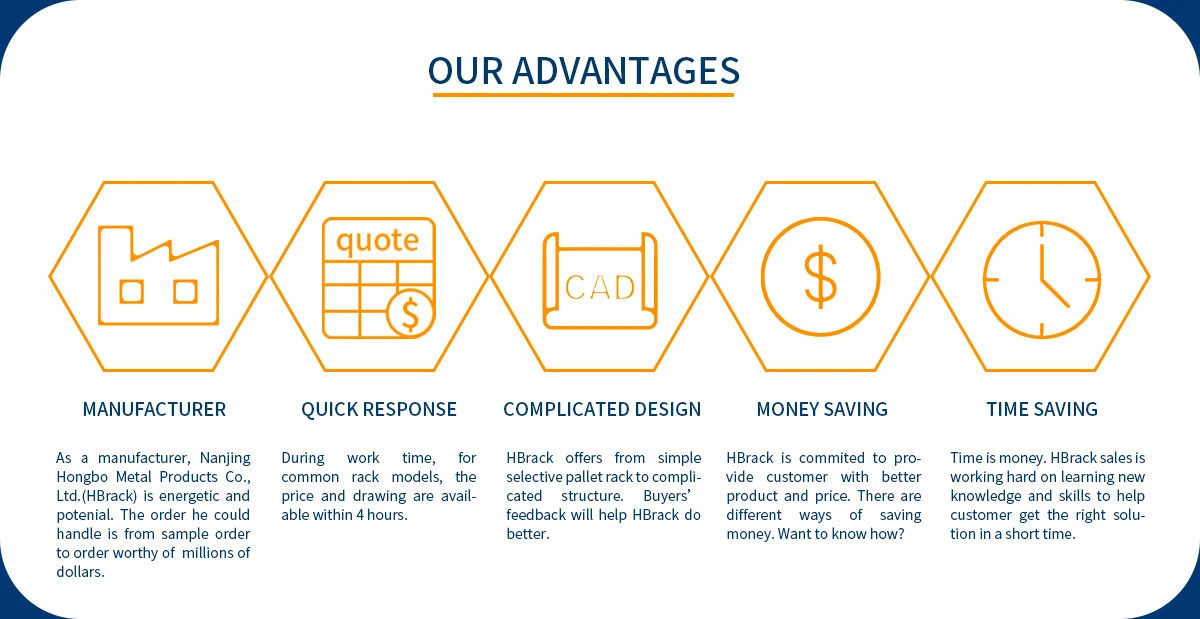 OUR ADVANTAGES

quote

$

CAD

$

MANUFACTURER

As a manufacturer, Nanjing Hongbo Metal Products Co., Ltd.(HBrack) is energetic and potenial. The order he could handle is from sample order to order worthy of millions of dollars.

QUICK RESPONSE

During work time, for common rack models, the price and drawing are available within 4 hours.

COMPLICATED DESIGN

HBrack offers from simple selective pallet rack to complicated structure. Buyers' feedback will help HBrack do better.

MONEY SAVING

HBrack is commited to provide customer with better product and price. There are different ways of saving money. Want to know how?

TIME SAVING

Time is money. HBrack sales is working hard on learning new knowledge and skills to help customer get the right solution in a short time.